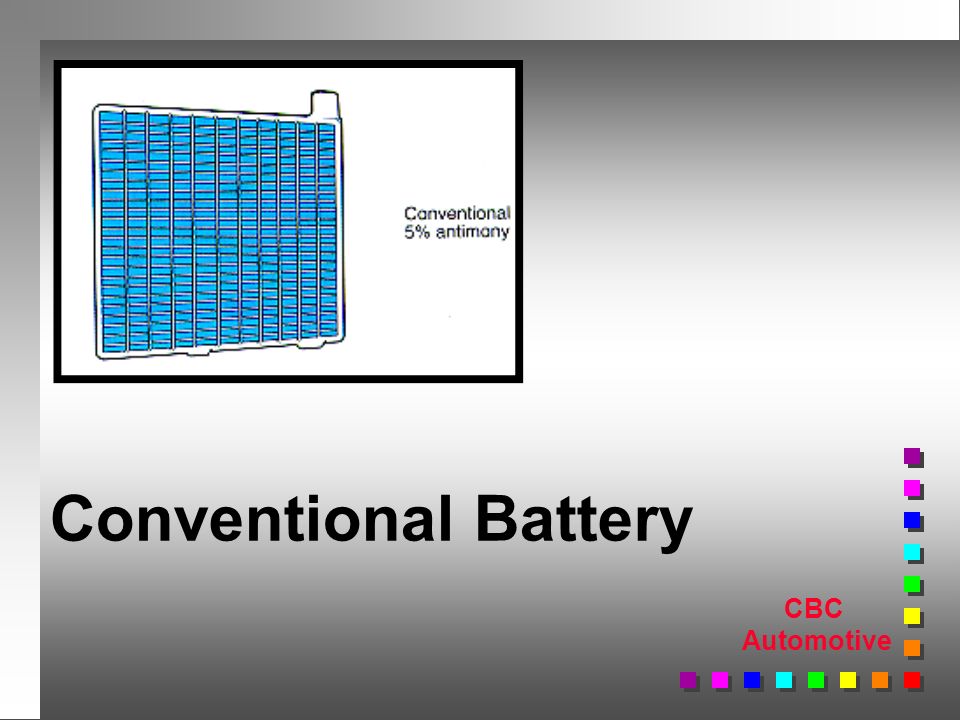 Conventional
5% antimony

Conventional Battery

CBC
Automotive